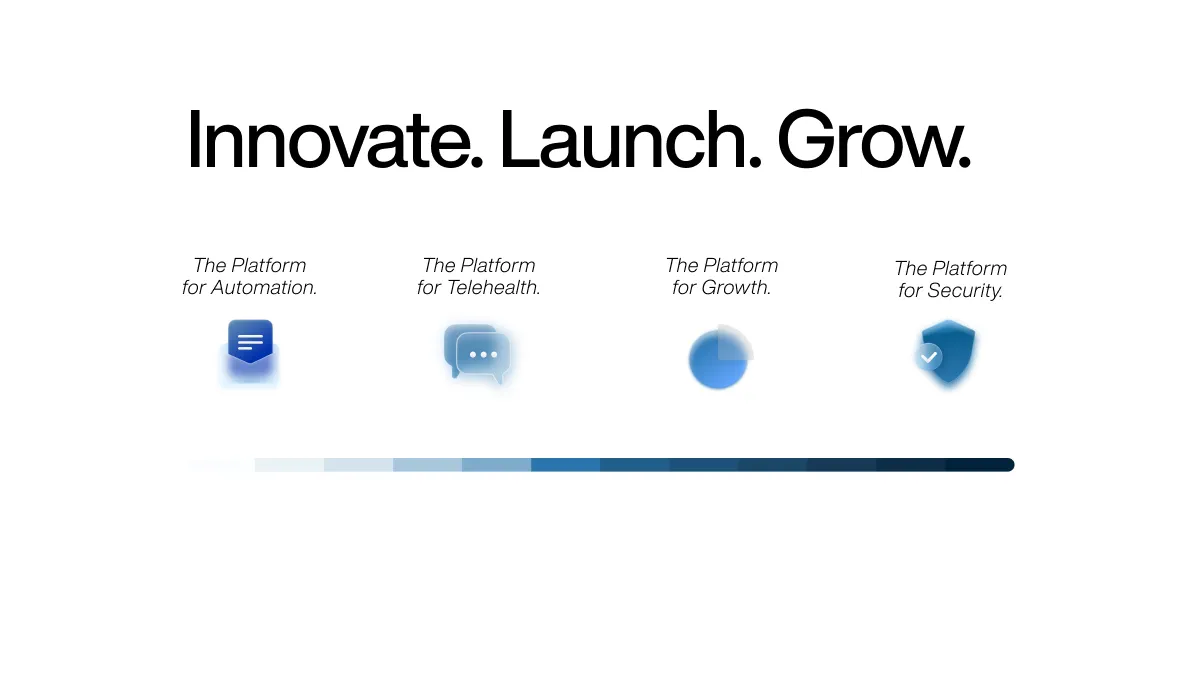 Innovate. Launch. Grow.

The Platform for Automation.

The Platform for Telehealth.

The Platform for Growth.

The Platform for Security.